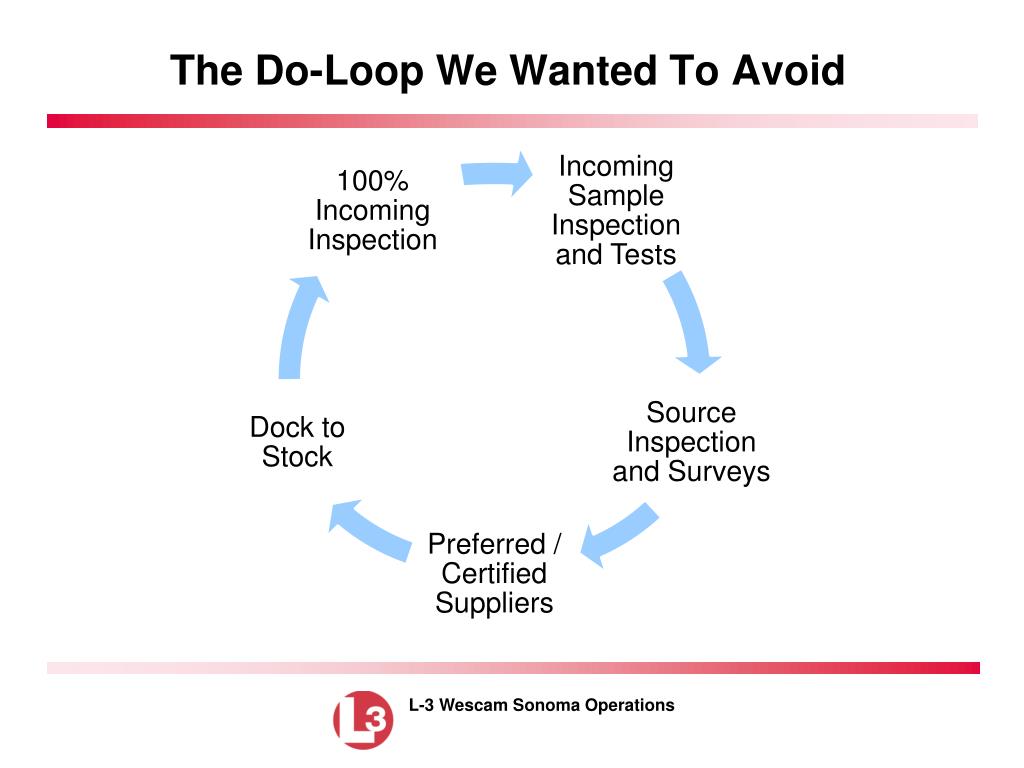 The Do-Loop We Wanted To Avoid

100% Incoming Inspection

Incoming Sample Inspection and Tests

Source Inspection and Surveys

Preferred / Certified Suppliers

Dock to Stock

L3

L-3 Wescam Sonoma Operations